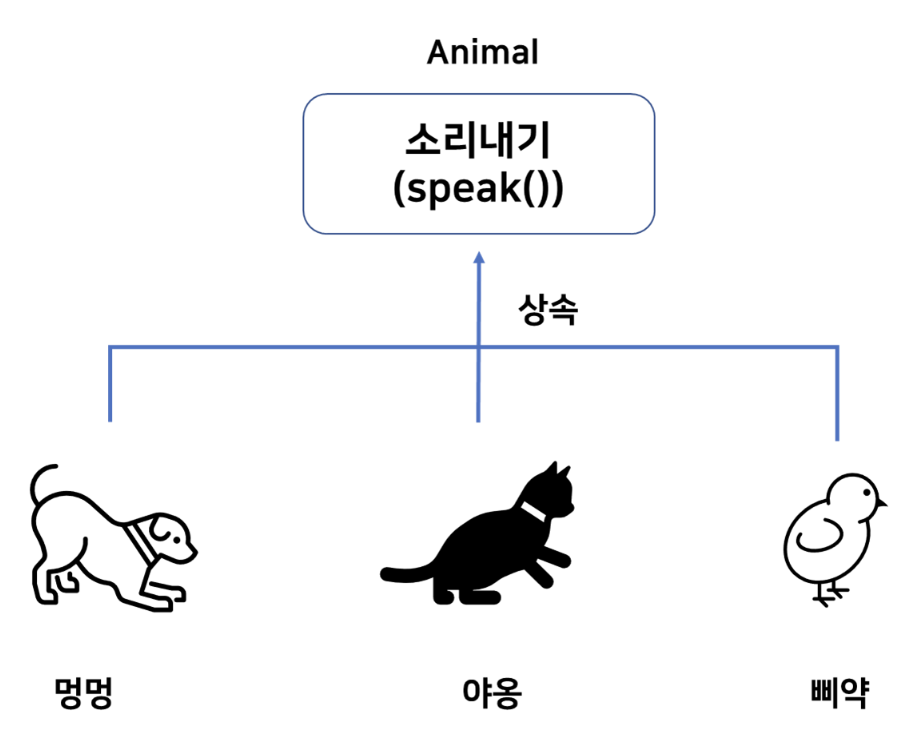 Animal

소리내기
(speak())

상속

멍멍

야옹

삐약